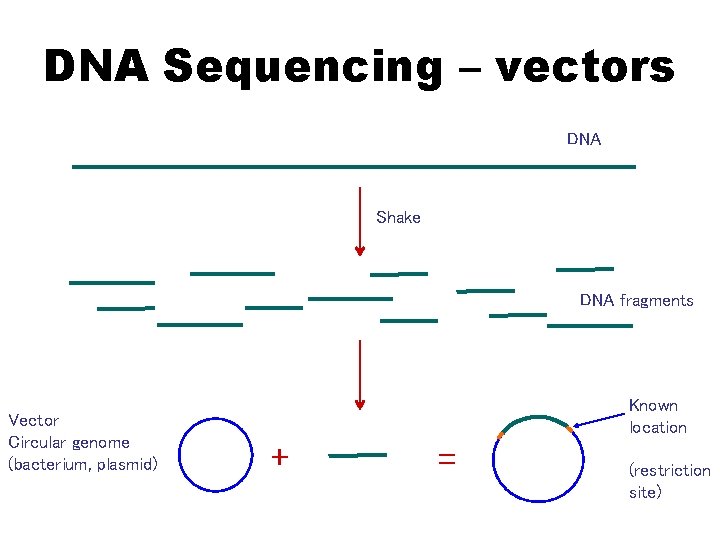 DNA Sequencing – vectors

DNA

Shake

DNA fragments

Vector
Circular genome
(bacterium, plasmid)

+

=

Known location

(restriction site)